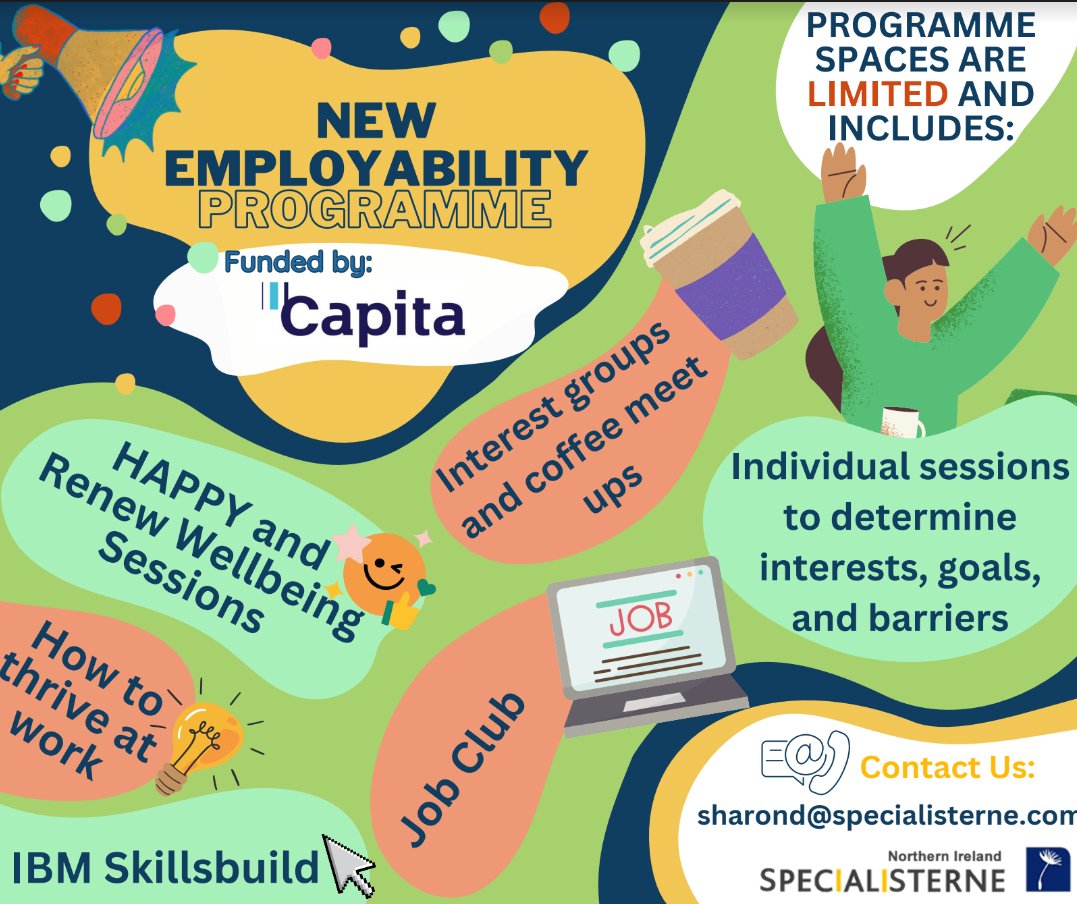 NEW EMPLOYABILITY PROGRAMME

Funded by:
Capita

PROGRAMME SPACES ARE LIMITED AND INCLUDES:

Interest groups and coffee meet ups

Individual sessions to determine interests, goals, and barriers

HAPPY and Renew Wellbeing Sessions

How to thrive at work

JOB

Job Club

IBM Skillsbuild

Contact Us:
sharond@specialisterne.com

Northern Ireland
SPECIALISTERNE